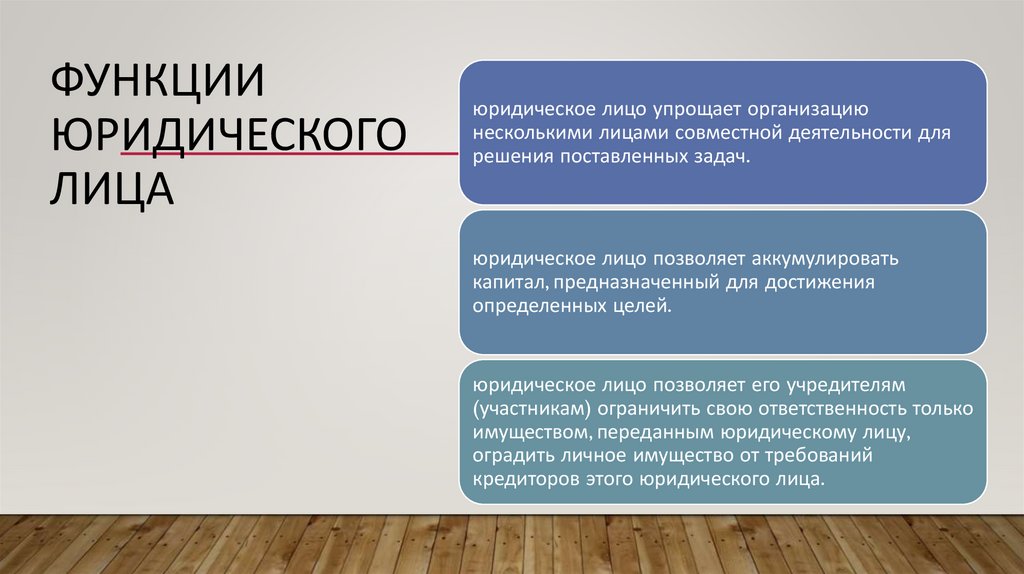 ФУНКЦИИ ЮРИДИЧЕСКОГО ЛИЦА

юридическое лицо упрощает организацию несколькими лицами совместной деятельности для решения поставленных задач.

юридическое лицо позволяет аккумулировать капитал, предназначенный для достижения определенных целей.

юридическое лицо позволяет его учредителям (участникам) ограничить свою ответственность только имуществом, переданным юридическому лицу, оградить личное имущество от требований кредиторов этого юридического лица.